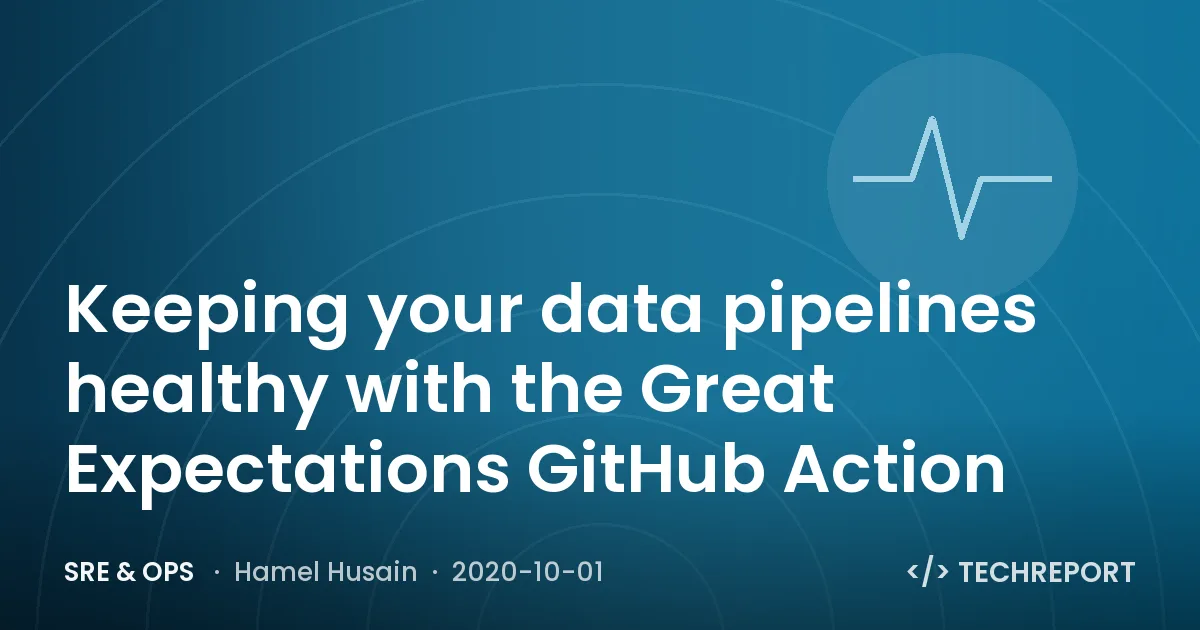 Keeping your data pipelines healthy with the Great Expectations GitHub Action

SRE & OPS · Hamel Husain · 2020-10-01

</> TECHREPORT